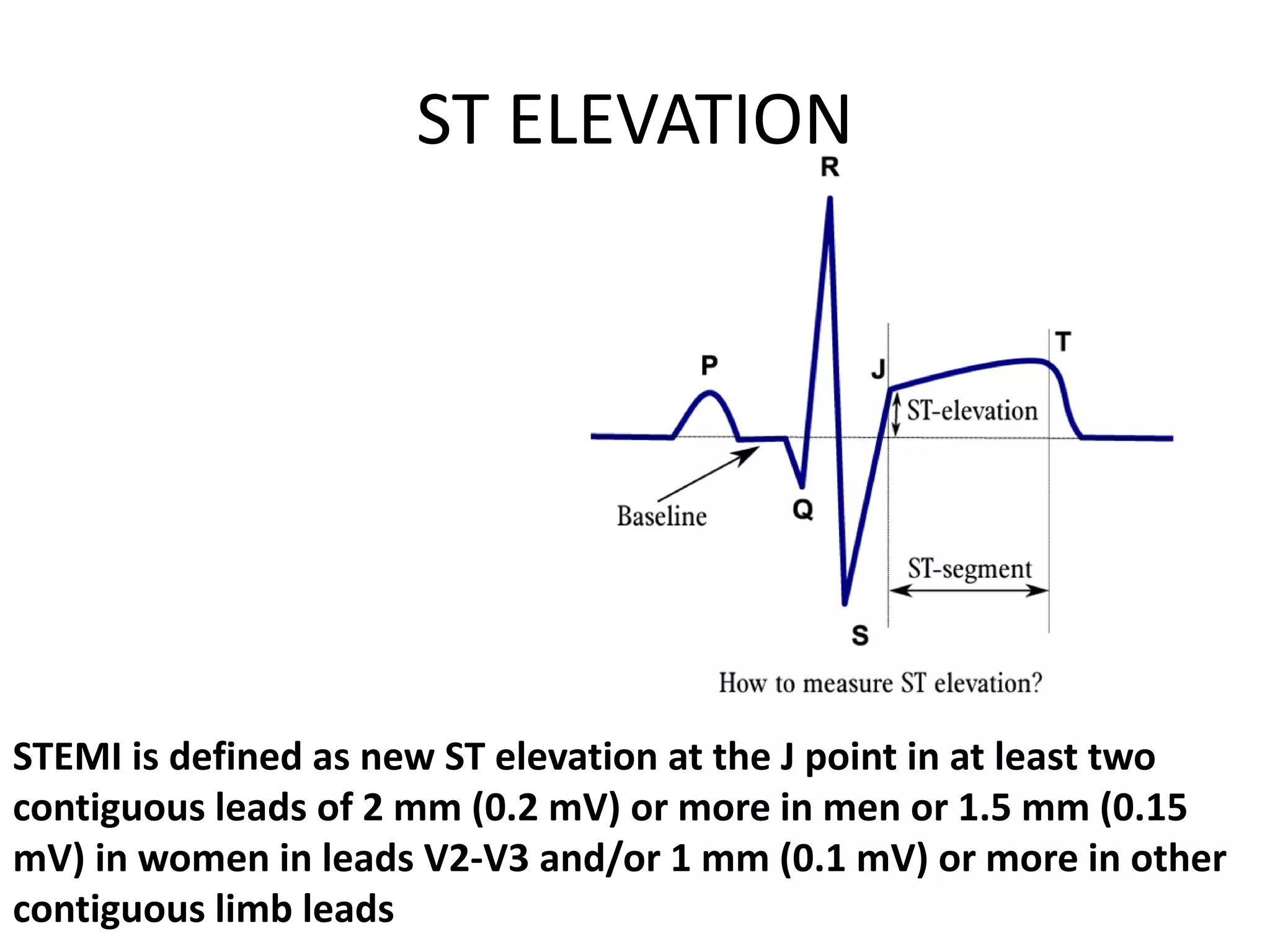 ST ELEVATION

R

P

J

T

ST-elevation

Baseline

Q

ST-segment

S

How to measure ST elevation?

STEMI is defined as new ST elevation at the J point in at least two contiguous leads of 2 mm (0.2 mV) or more in men or 1.5 mm (0.15 mV) in women in leads V2-V3 and/or 1 mm (0.1 mV) or more in other contiguous limb leads